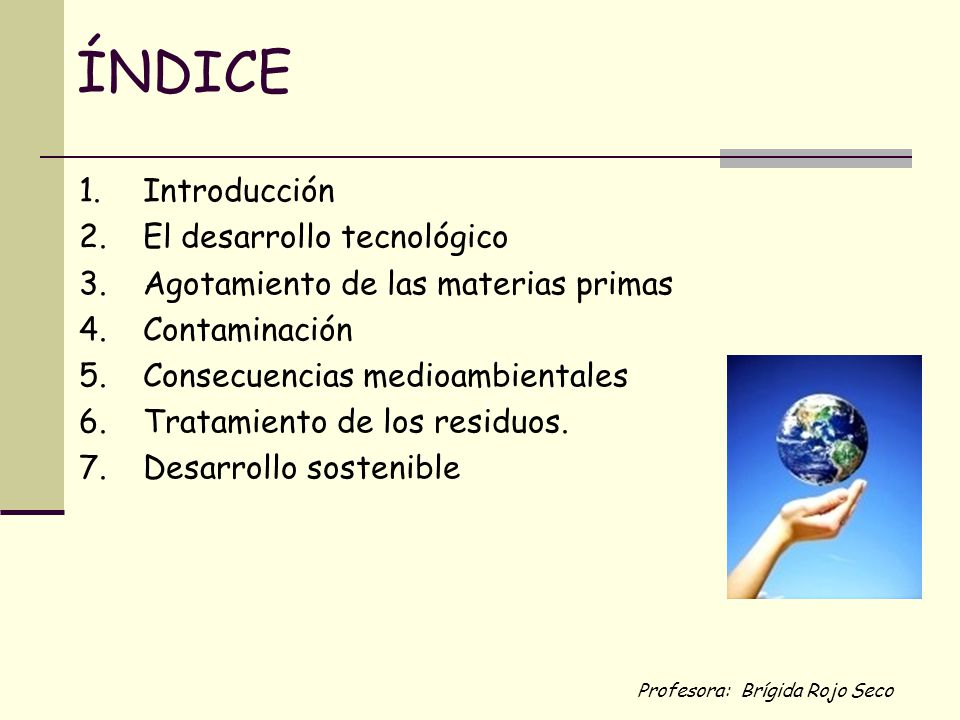 ÍNDICE

1. Introducción
2. El desarrollo tecnológico
3. Agotamiento de las materias primas
4. Contaminación
5. Consecuencias medioambientales
6. Tratamiento de los residuos.
7. Desarrollo sostenible

Profesora: Brígida Rojo Seco